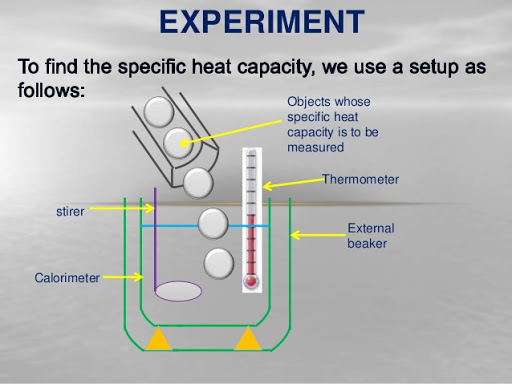 EXPERIMENT

To find the specific heat capacity, we use a setup as follows:

Objects whose specific heat capacity is to be measured

Thermometer

stirer

External beaker

Calorimeter